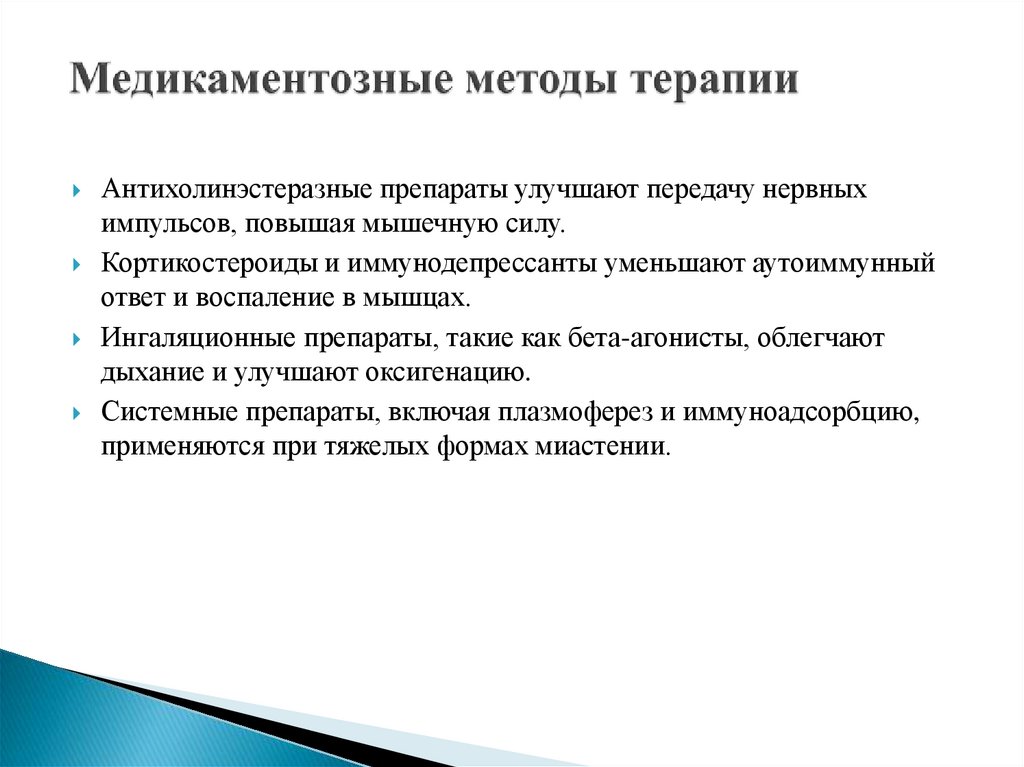 Медикаментозные методы терапии

Антихолинэстеразные препараты улучшают передачу нервных импульсов, повышая мышечную силу.

Кортикостероиды и иммунодепрессанты уменьшают аутоиммунный ответ и воспаление в мышцах.

Ингаляционные препараты, такие как бета-агонисты, облегчают дыхание и улучшают оксигенацию.

Системные препараты, включая плазмоферез и иммуноадсорбцию, применяются при тяжелых формах миастении.